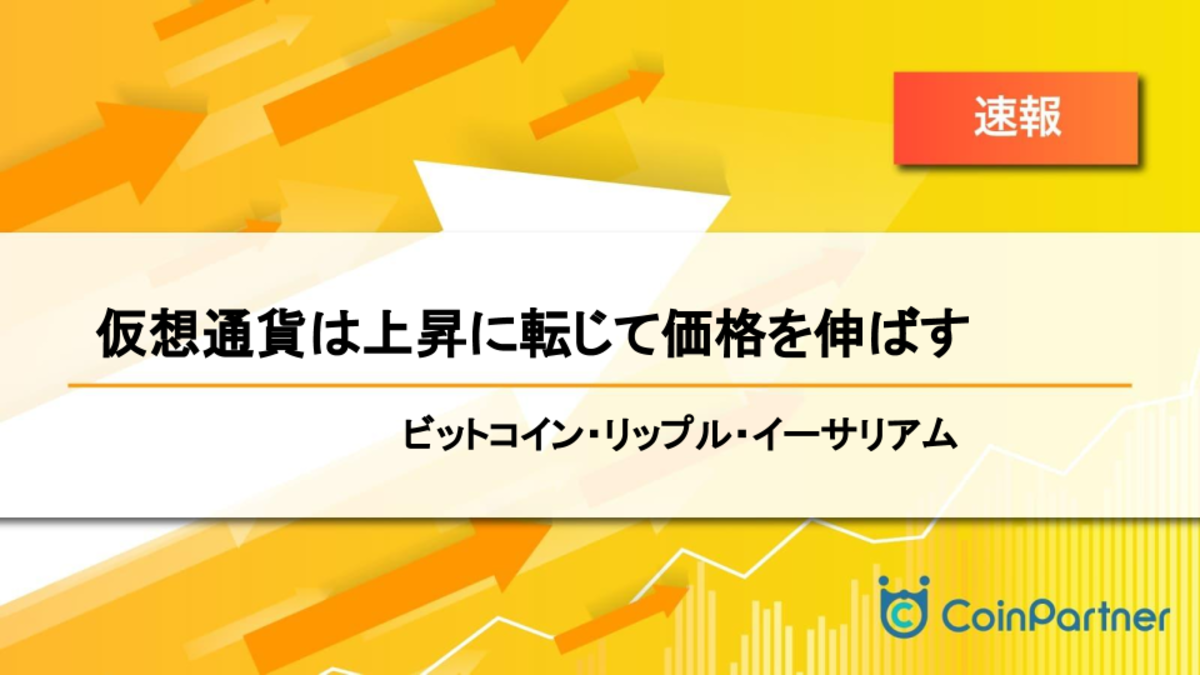 速報

仮想通貨は上昇に転じて価格を伸ばす

ビットコイン・リップル・イーサリアム

CoinPartner